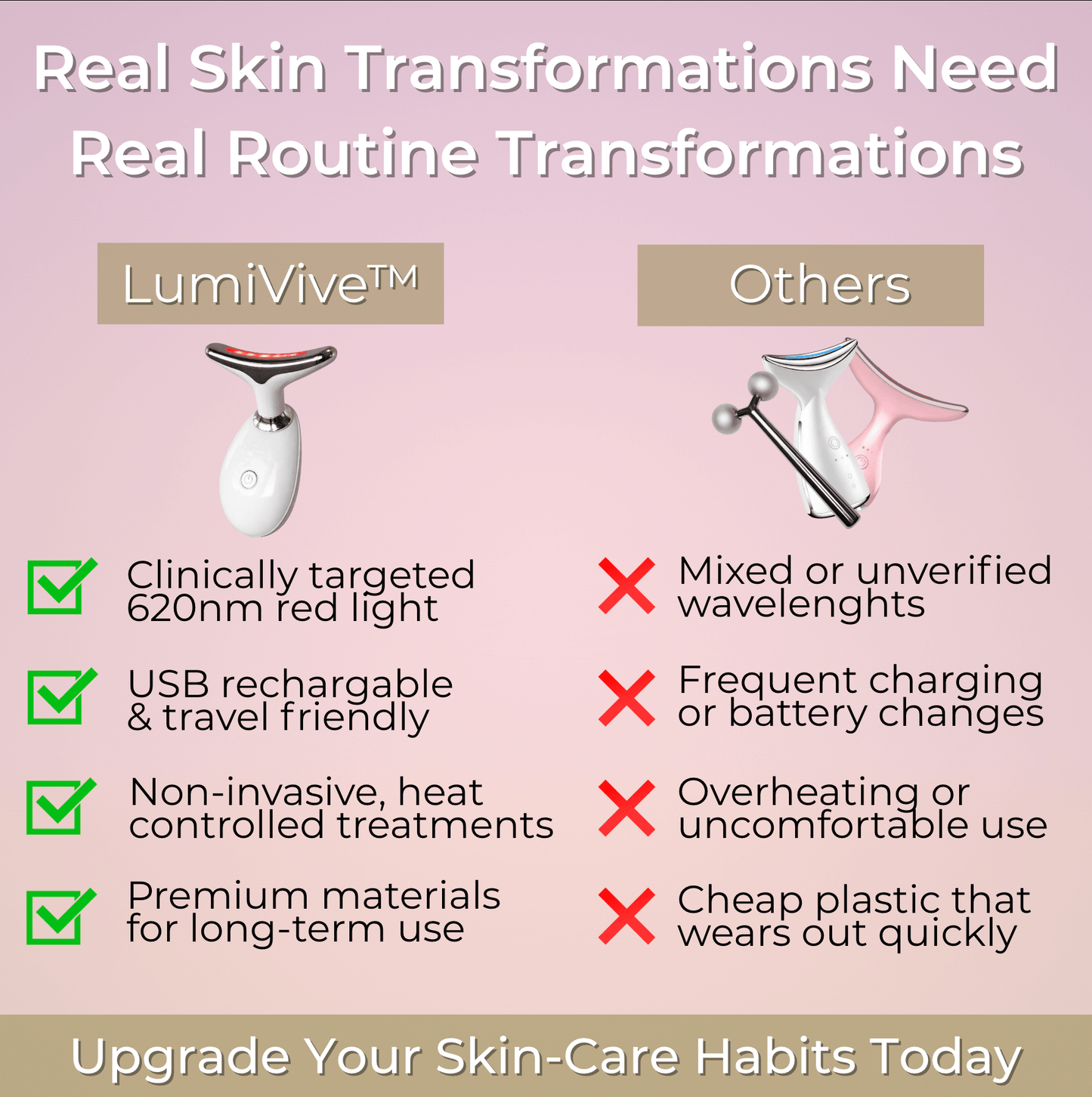 Real Skin Transformations Need Real Routine Transformations

LumiVive™

Clinically targeted 620nm red light

USB rechargable & travel friendly

Non-invasive, heat controlled treatments

Premium materials for long-term use

Others

Mixed or unverified wavelenghts

Frequent charging or battery changes

Overheating or uncomfortable use

Cheap plastic that wears out quickly

Upgrade Your Skin-Care Habits Today